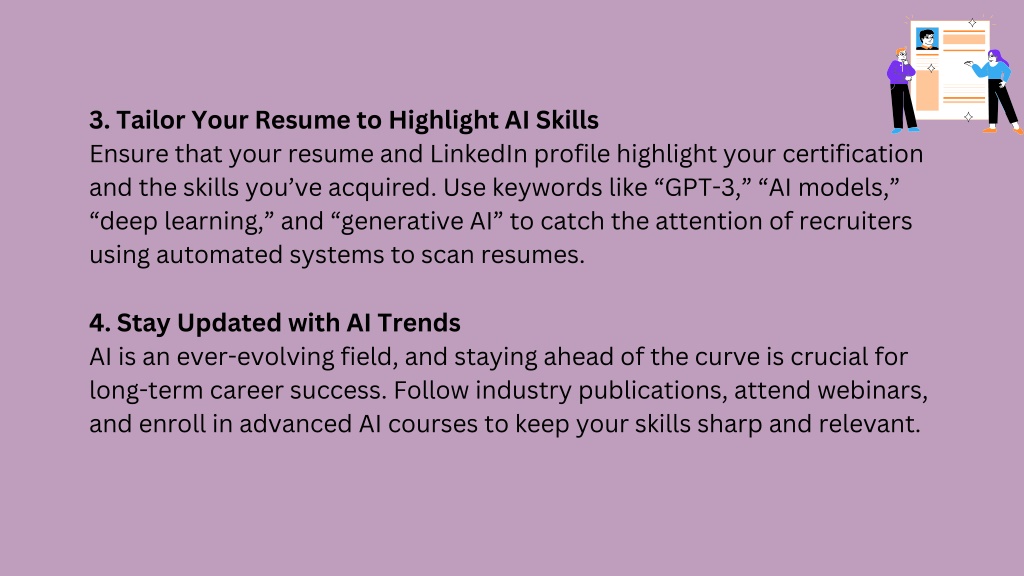 3. Tailor Your Resume to Highlight AI Skills
Ensure that your resume and LinkedIn profile highlight your certification and the skills you’ve acquired. Use keywords like “GPT-3,” “AI models,” “deep learning,” and “generative AI” to catch the attention of recruiters using automated systems to scan resumes.

4. Stay Updated with AI Trends
AI is an ever-evolving field, and staying ahead of the curve is crucial for long-term career success. Follow industry publications, attend webinars, and enroll in advanced AI courses to keep your skills sharp and relevant.